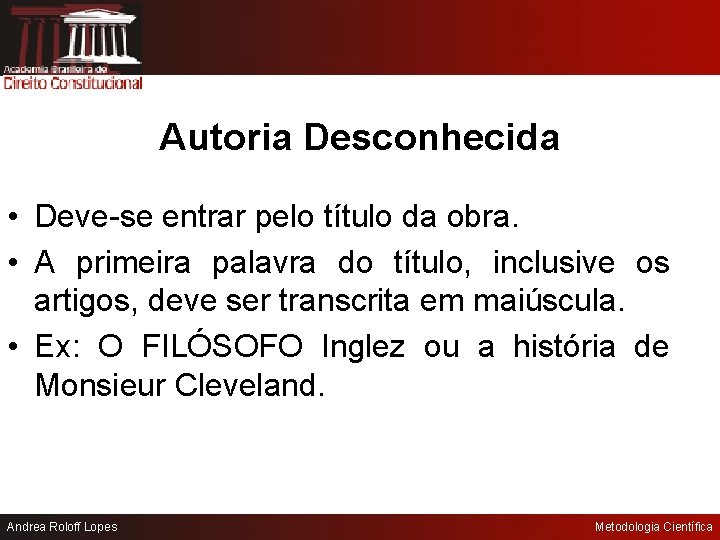 Academia Brasileira de
Direito Constitucional

Autoria Desconhecida

• Deve-se entrar pelo título da obra.

• A primeira palavra do título, inclusive os artigos, deve ser transcrita em maiúscula.

• Ex: O FILÓSOFO Inglez ou a história de Monsieur Cleveland.

Andrea Roloff Lopes

Metodologia Científica